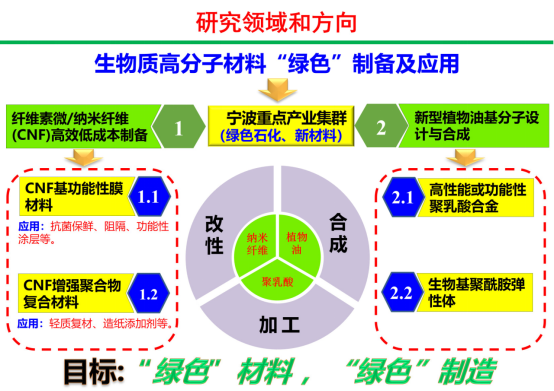 研究领域和方向

生物质高分子材料“绿色”制备及应用

纤维素微/纳米纤维(CNF)高效低成本制备

1

宁波重点产业集群
(绿色石化、新材料)

2

新型植物油基分子设计与合成

CNF基功能性膜材料

1.1

应用：抗菌保鲜、阻隔、功能性涂层等。

CNF增强聚合物复合材料

1.2

应用：轻质复材、造纸添加剂等。

改性

合成

加工

纳米纤维

植物油

聚乳酸

2.1

高性能或功能性聚乳酸合金

2.2

生物基聚酰胺弹性体

目标：“绿色”材料，“绿色”制造